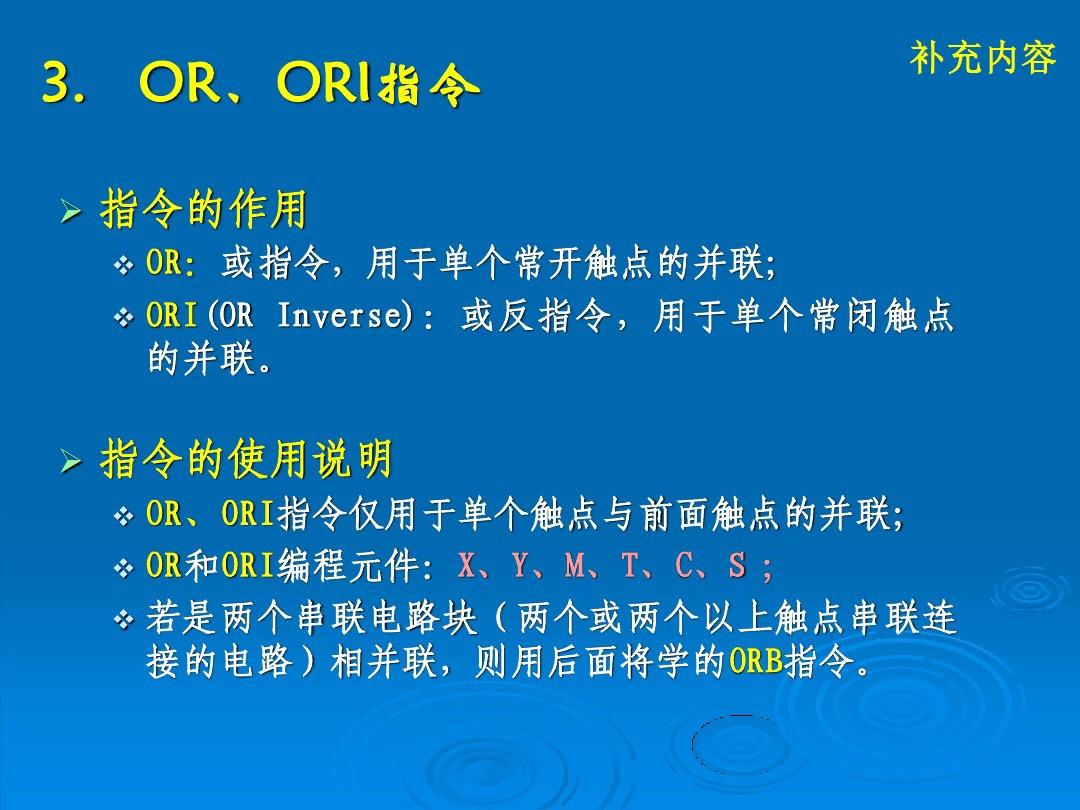 补充内容

3. OR、ORI指令

➢ 指令的作用
❖ OR: 或指令，用于单个常开触点的并联;
❖ ORI(OR Inverse): 或反指令，用于单个常闭触点的并联。

➢ 指令的使用说明
❖ OR、ORI指令仅用于单个触点与前面触点的并联;
❖ OR和ORI编程元件: X、Y、M、T、C、S ;
❖ 若是两个串联电路块（两个或两个以上触点串联连接的电路）相并联，则用后面将学的ORB指令。